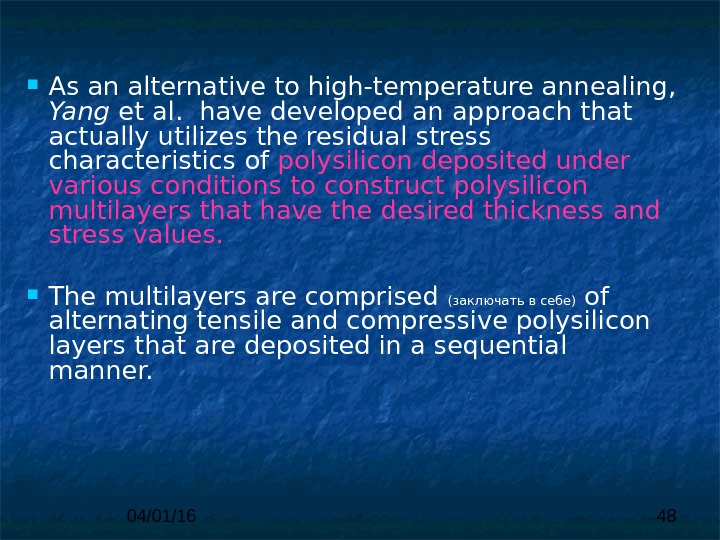 As an alternative to high-temperature annealing, Yang et al. have developed an approach that actually utilizes the residual stress characteristics of polysilicon deposited under various conditions to construct polysilicon multilayers that have the desired thickness and stress values.

The multilayers are comprised (заключать в себе) of alternating tensile and compressive polysilicon layers that are deposited in a sequential manner.

04/01/16

48